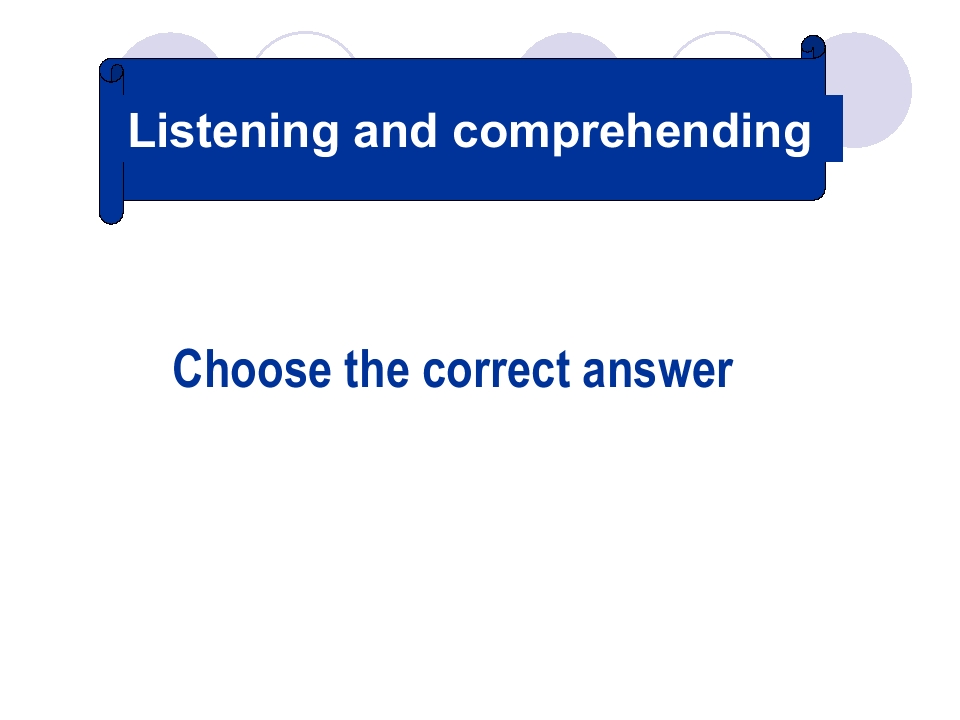 Listening and comprehending

Choose the correct answer